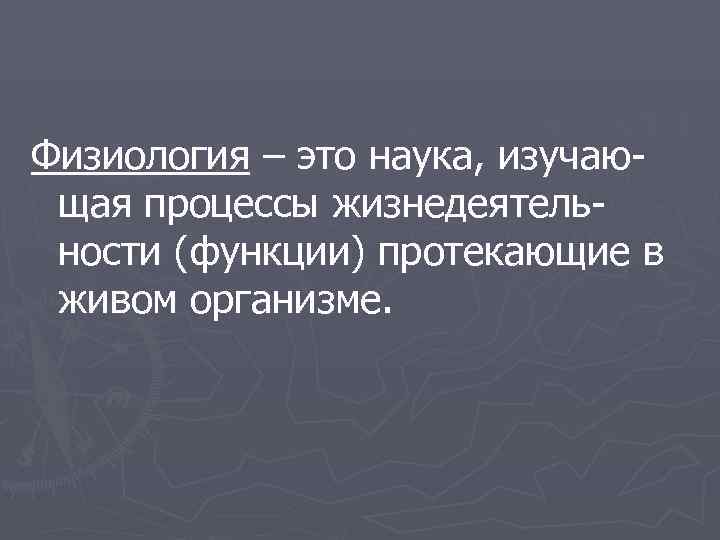 Физиология – это наука, изучающая процессы жизнедеятельности (функции) протекающие в живом организме.